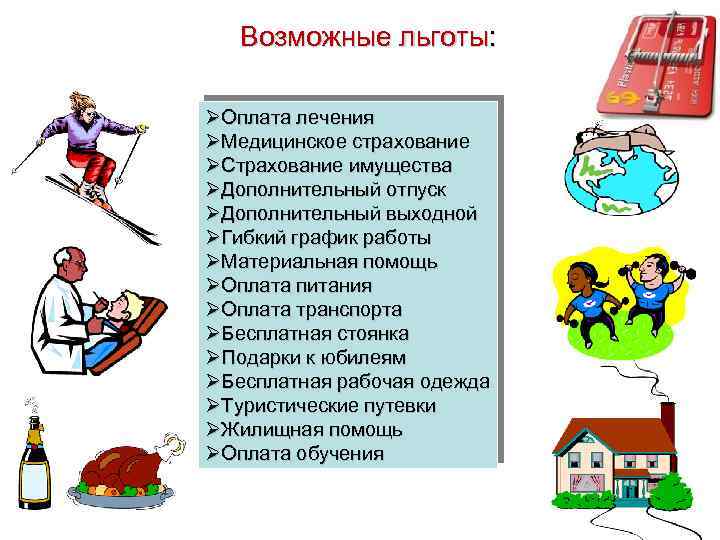 Возможные льготы:

➢Оплата лечения
➢Медицинское страхование
➢Страхование имущества
➢Дополнительный отпуск
➢Дополнительный выходной
➢Гибкий график работы
➢Материальная помощь
➢Оплата питания
➢Оплата транспорта
➢Бесплатная стоянка
➢Подарки к юбилеям
➢Бесплатная рабочая одежда
➢Туристические путевки
➢Жилищная помощь
➢Оплата обучения